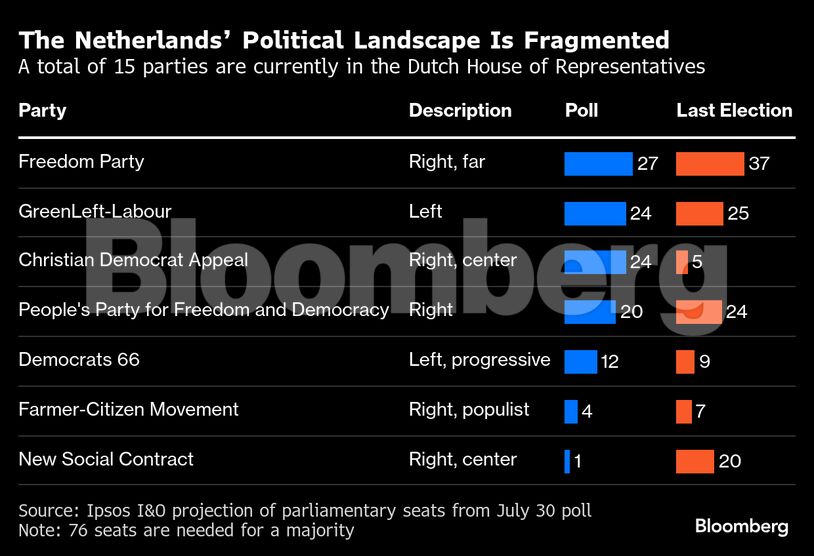 The Netherlands' Political Landscape Is Fragmented
A total of 15 parties are currently in the Dutch House of Representatives

| Party | Description | Poll | Last Election |
|---|---|---|---|
| Freedom Party | Right, far | 27 | 37 |
| GreenLeft-Labour | Left | 24 | 25 |
| Christian Democrat Appeal | Right, center | 24 | 5 |
| People's Party for Freedom and Democracy | Right | 20 | 24 |
| Democrats 66 | Left, progressive | 12 | 9 |
| Farmer-Citizen Movement | Right, populist | 4 | 7 |
| New Social Contract | Right, center | 1 | 20 |

Bloomberg

Source: Ipsos I&O projection of parliamentary seats from July 30 poll
Note: 76 seats are needed for a majority

Bloomberg